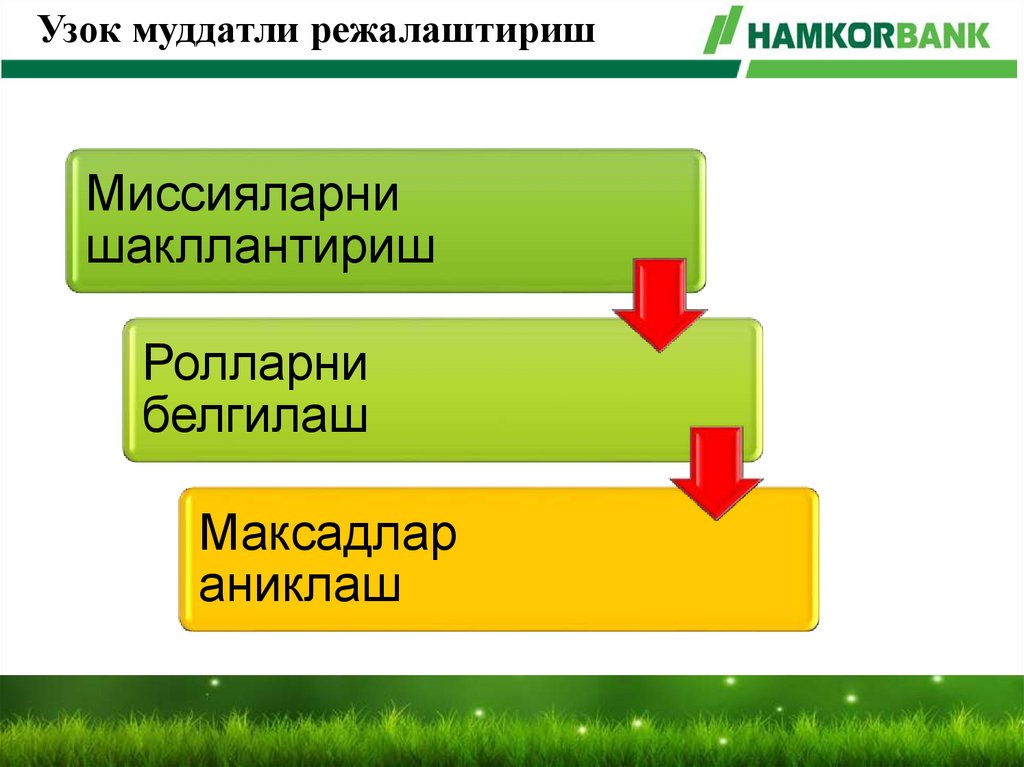 Узок муддатли режалаштириш

HAMKORBANK

Миссияларни шакллантириш

Ролларни белгилаш

Максадлар аниклаш